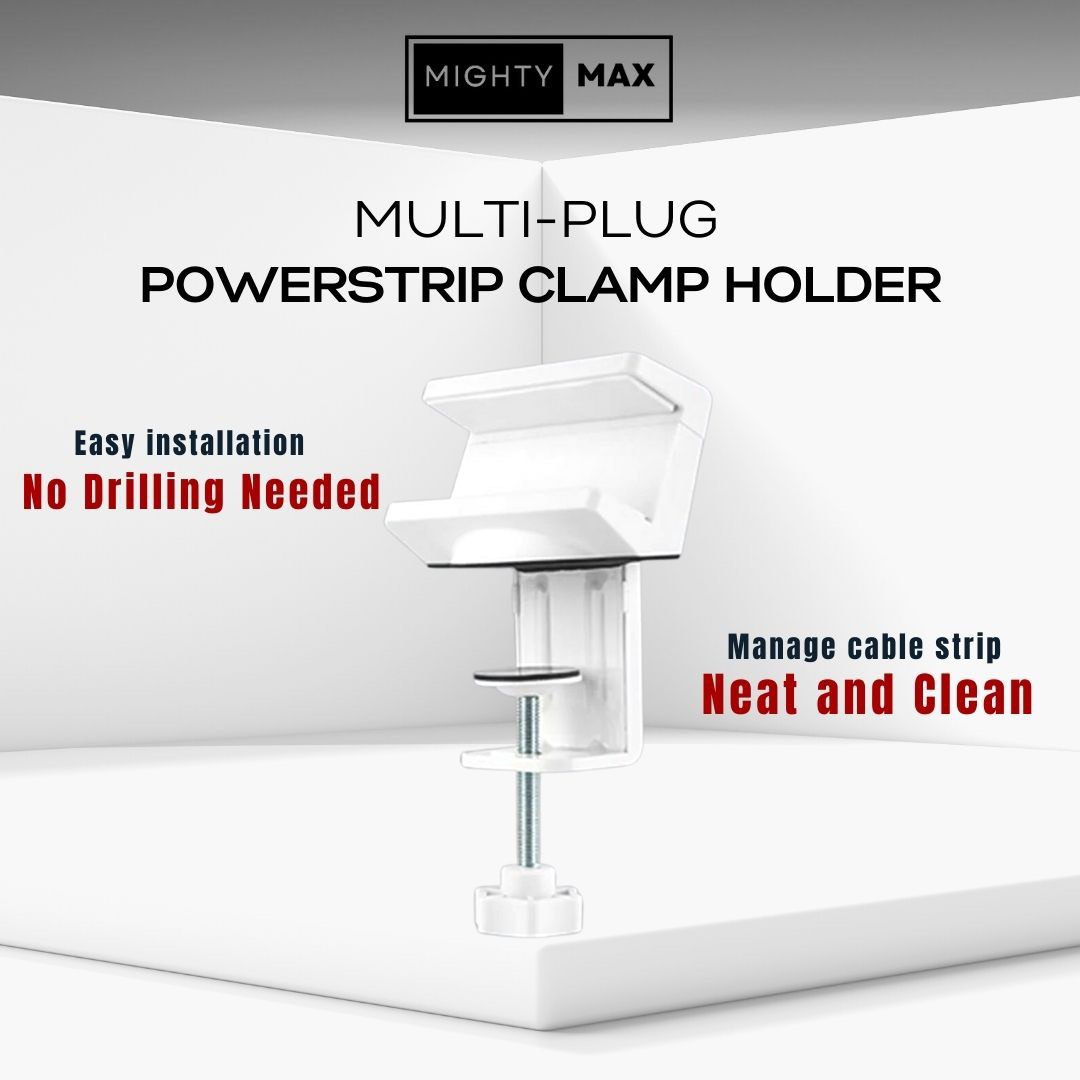 MIGHTY MAX

MULTI-PLUG
POWERSTRIP CLAMP HOLDER

Easy installation
No Drilling Needed

Manage cable strip
Neat and Clean